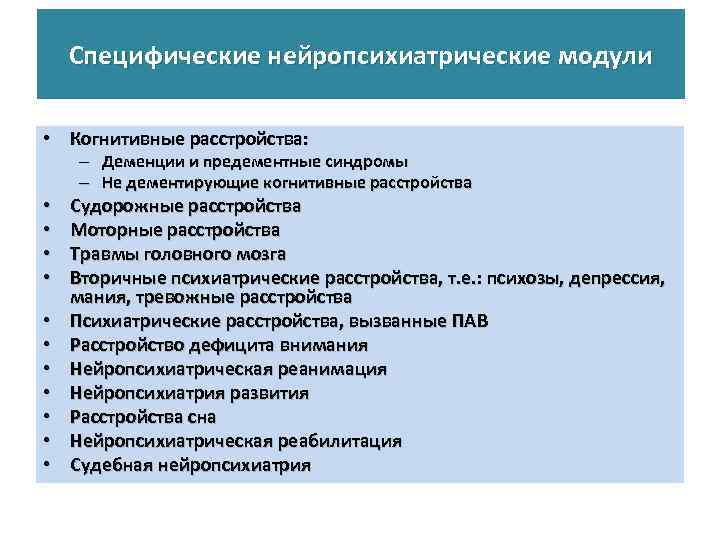 Специфические нейропсихиатрические модули

• Когнитивные расстройства:
– Деменции и предементные синдромы
– Не дементирующие когнитивные расстройства
• Судорожные расстройства
• Моторные расстройства
• Травмы головного мозга
• Вторичные психиатрические расстройства, т.е.: психозы, депрессия, мания, тревожные расстройства
• Психиатрические расстройства, вызванные ПАВ
• Расстройство дефицита внимания
• Нейропсихиатрическая реанимация
• Нейропсихиатрия развития
• Расстройства сна
• Нейропсихиатрическая реабилитация
• Судебная нейропсихиатрия